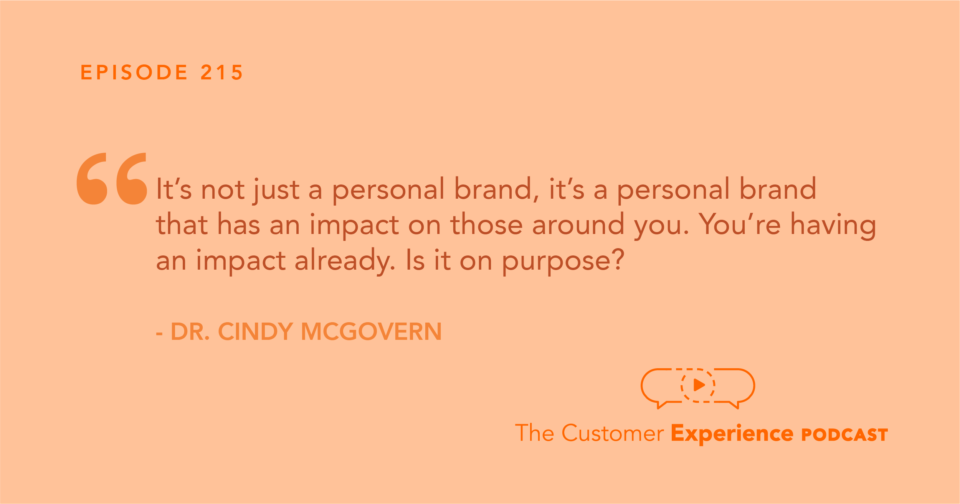 EPISODE 215

“It’s not just a personal brand, it’s a personal brand that has an impact on those around you. You’re having an impact already. Is it on purpose?

- DR. CINDY MCGOVERN

The Customer Experience PODCAST